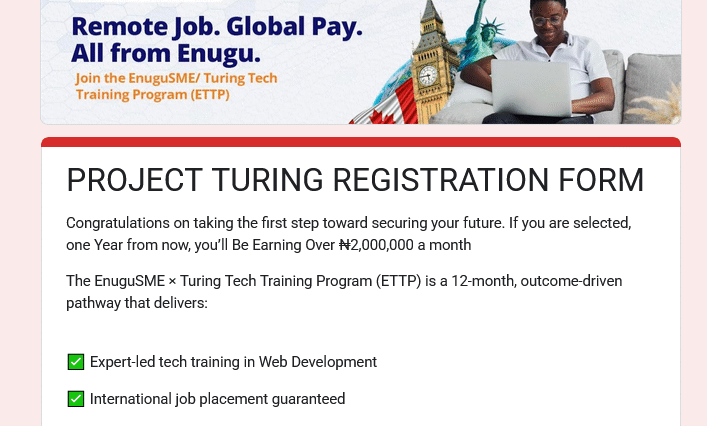 Remote Job. Global Pay. All from Enugu.

Join the EnuguSME/ Turing Tech Training Program (ETTP)

PROJECT TURING REGISTRATION FORM

Congratulations on taking the first step toward securing your future. If you are selected, one Year from now, you'll Be Earning Over ₦2,000,000 a month

The EnuguSME × Turing Tech Training Program (ETTP) is a 12-month, outcome-driven pathway that delivers:

✅ Expert-led tech training in Web Development

✅ International job placement guaranteed